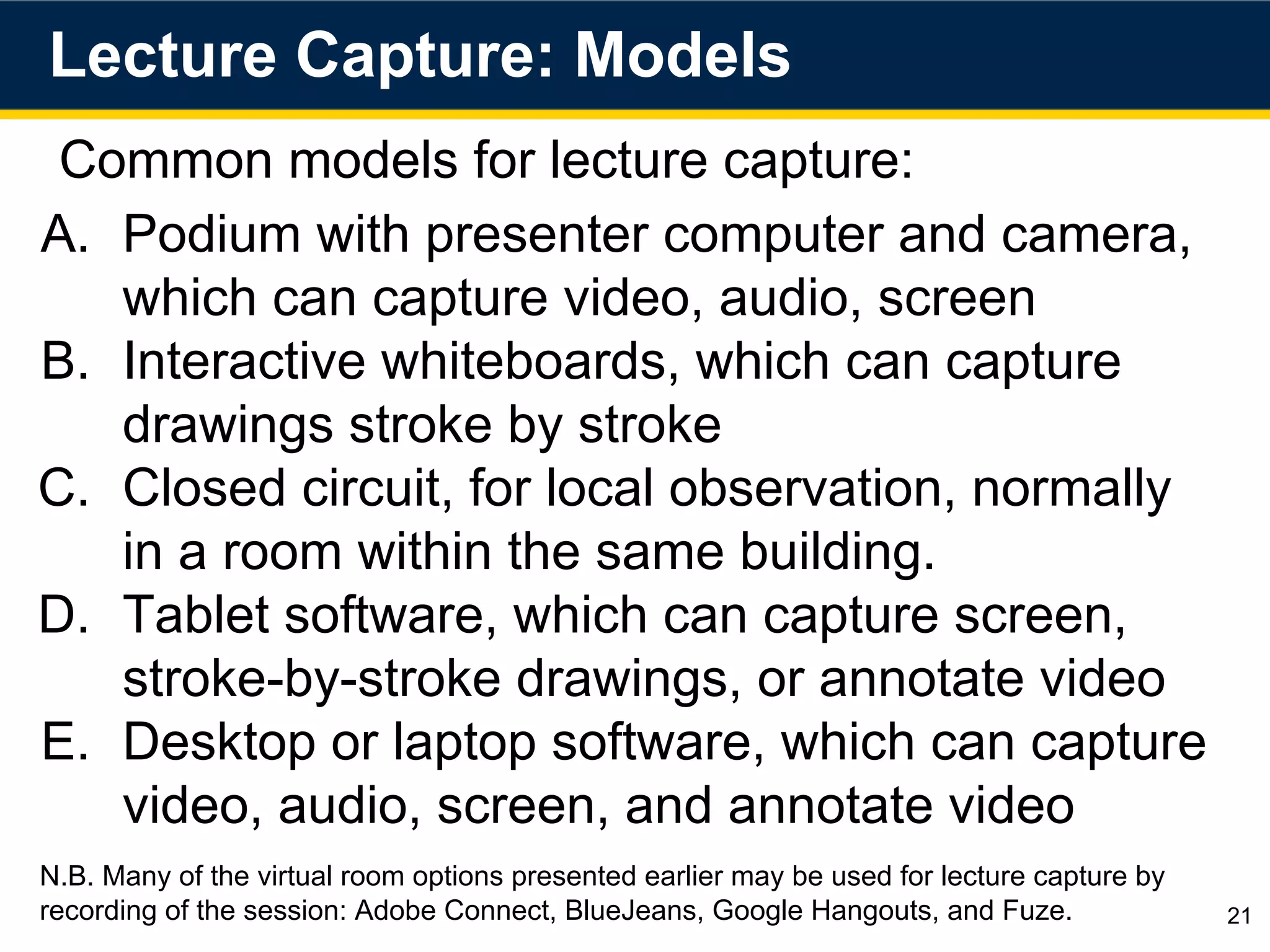 Lecture Capture: Models

Common models for lecture capture:

A. Podium with presenter computer and camera, which can capture video, audio, screen
B. Interactive whiteboards, which can capture drawings stroke by stroke
C. Closed circuit, for local observation, normally in a room within the same building.
D. Tablet software, which can capture screen, stroke-by-stroke drawings, or annotate video
E. Desktop or laptop software, which can capture video, audio, screen, and annotate video

N.B. Many of the virtual room options presented earlier may be used for lecture capture by recording of the session: Adobe Connect, BlueJeans, Google Hangouts, and Fuze.

21